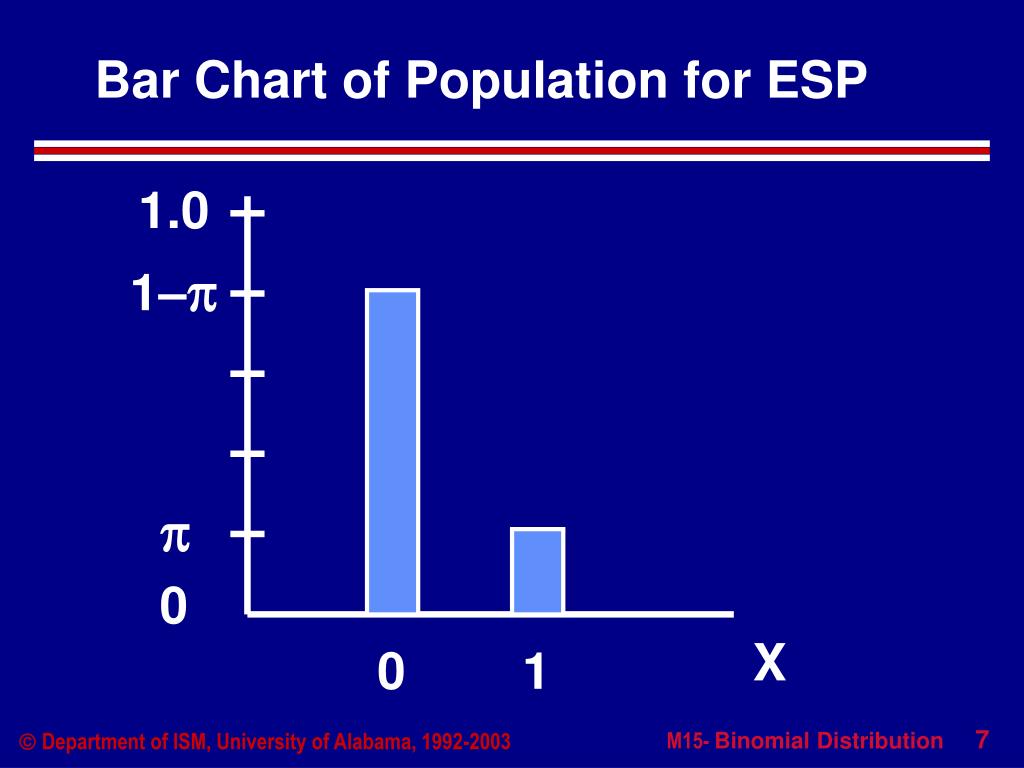 Bar Chart of Population for ESP

1.0

$1-\pi$

$\pi$

0

0

1

X

© Department of ISM, University of Alabama, 1992-2003

M15- Binomial Distribution

7